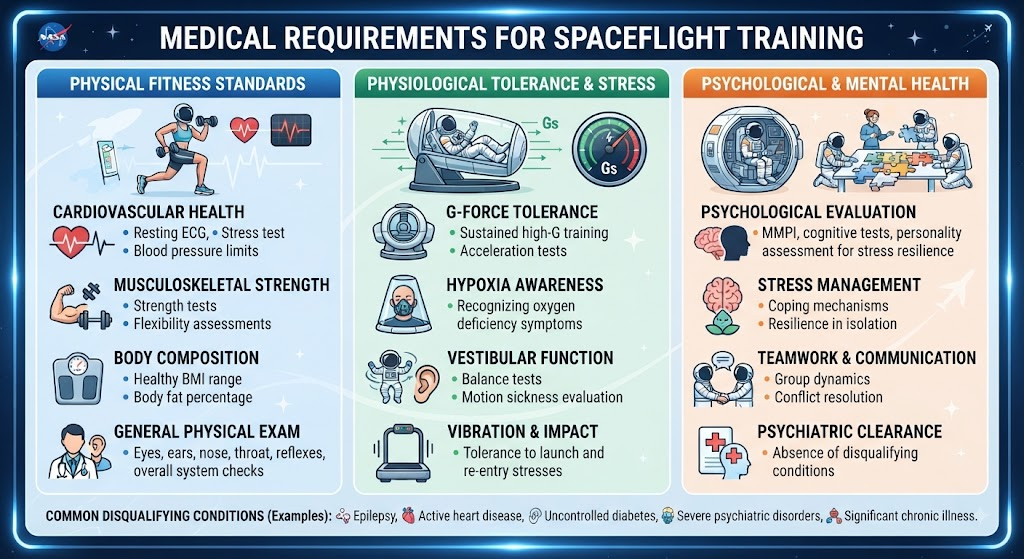 NASA

MEDICAL REQUIREMENTS FOR SPACEFLIGHT TRAINING

PHYSICAL FITNESS STANDARDS

CARDIOVASCULAR HEALTH
• Resting ECG, • Stress test
• Blood pressure limits

MUSCULOSKELETAL STRENGTH
• Strength tests
• Flexibility assessments

BODY COMPOSITION
• Healthy BMI range
• Body fat percentage

GENERAL PHYSICAL EXAM
• Eyes, ears, nose, throat, reflexes, overall system checks

PHYSIOLOGICAL TOLERANCE & STRESS

Gs

Gs

G-FORCE TOLERANCE
• Sustained high-G training
• Acceleration tests

HYPOXIA AWARENESS
• Recognizing oxygen deficiency symptoms

VESTIBULAR FUNCTION
• Balance tests
• Motion sickness evaluation

VIBRATION & IMPACT
• Tolerance to launch and re-entry stresses

PSYCHOLOGICAL & MENTAL HEALTH

PSYCHOLOGICAL EVALUATION
• MMPI, cognitive tests, personality assessment for stress resilience

STRESS MANAGEMENT
• Coping mechanisms
• Resilience in isolation

TEAMWORK & COMMUNICATION
• Group dynamics
• Conflict resolution

PSYCHIATRIC CLEARANCE
• Absence of disqualifying conditions

COMMON DISQUALIFYING CONDITIONS (Examples): Epilepsy, Active heart disease, Uncontrolled diabetes, Severe psychiatric disorders, Significant chronic illness.